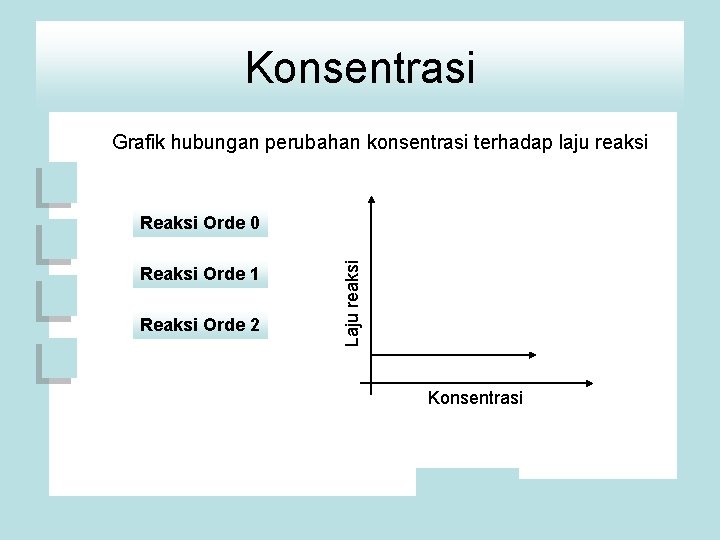 Konsentrasi

Grafik hubungan perubahan konsentrasi terhadap laju reaksi

Reaksi Orde 0

Reaksi Orde 1

Reaksi Orde 2

Laju reaksi

Konsentrasi